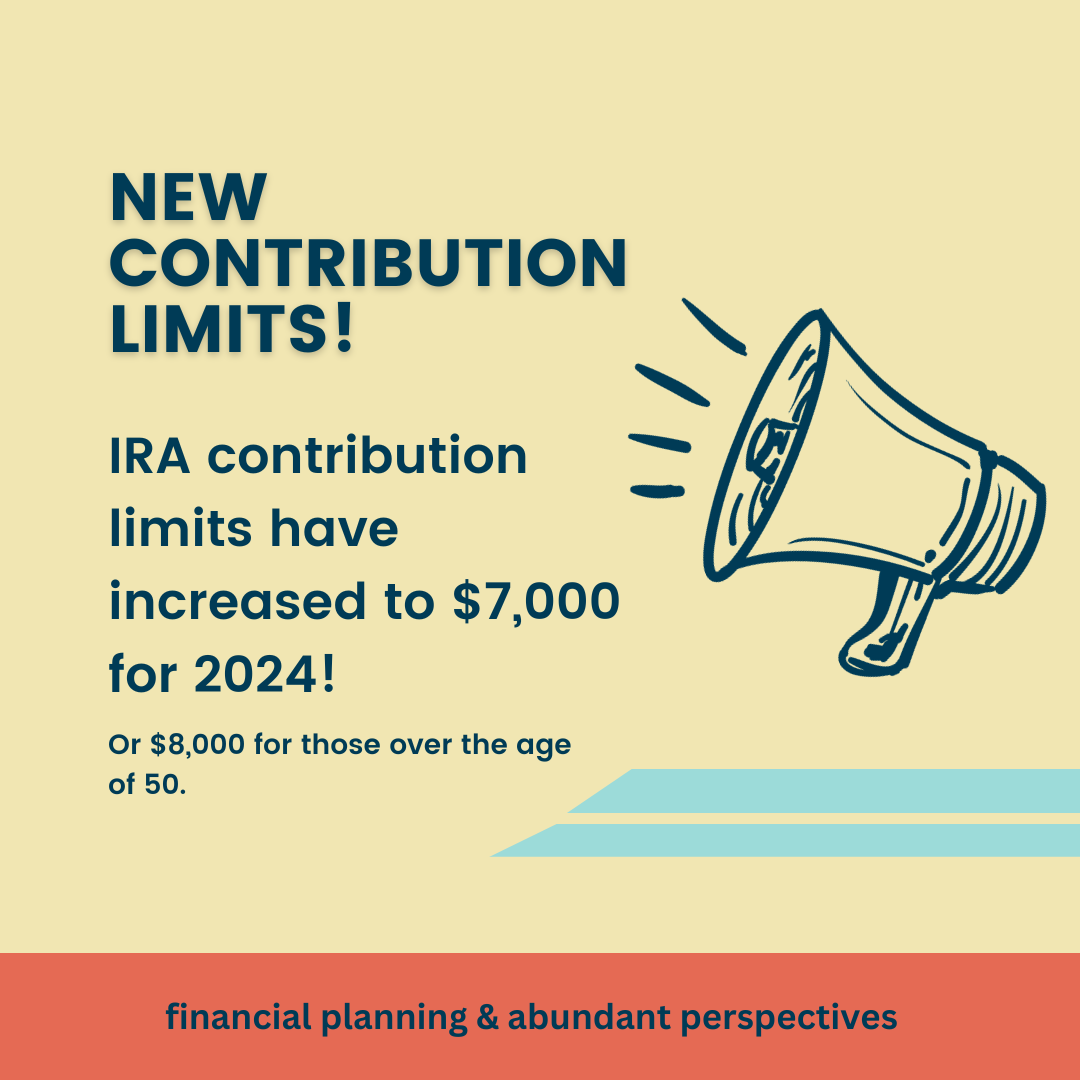 NEW CONTRIBUTION LIMITS!

IRA contribution limits have increased to \$7,000 for 2024!

Or \$8,000 for those over the age of 50.

financial planning & abundant perspectives